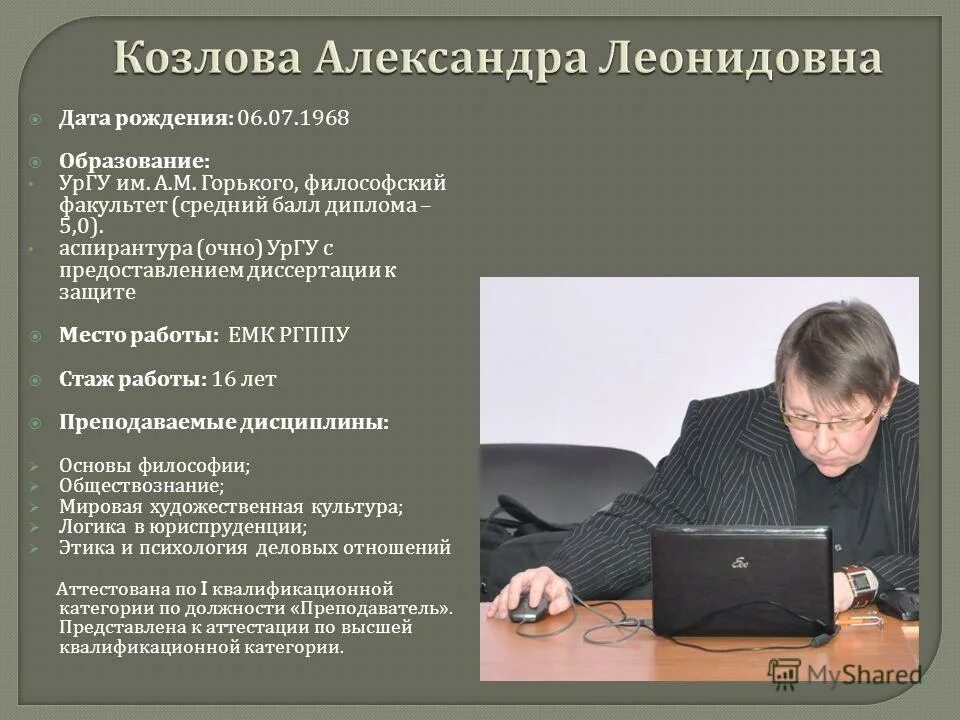 Козлова Александра Леонидовна

Дата рождения: 06.07.1968

Образование:
УрГУ им. А.М. Горького, философский факультет (средний балл диплома – 5,0).
аспирантура (очно) УрГУ с предоставлением диссертации к защите

Место работы: ЕМК РГППУ

Стаж работы: 16 лет

Преподаваемые дисциплины:

Основы философии;
Обществознание;
Мировая художественная культура;
Логика в юриспруденции;
Этика и психология деловых отношений

Аттестована по I квалификационной категории по должности «Преподаватель». Представлена к аттестации по высшей квалификационной категории.

Eee

MyShared